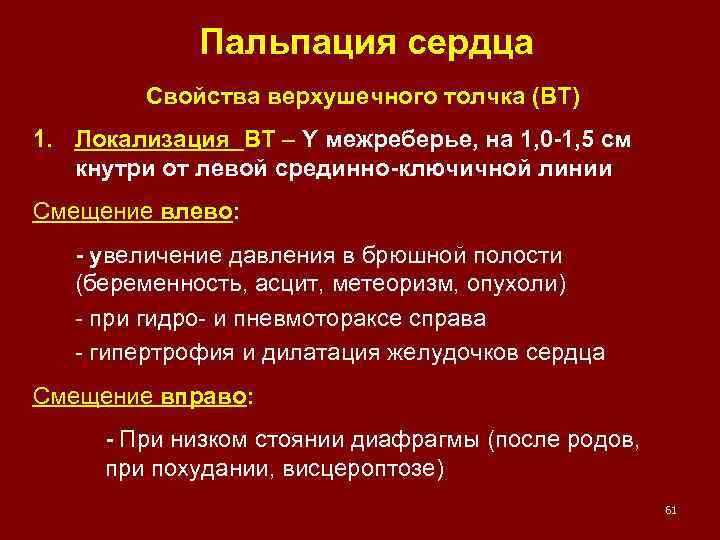 Пальпация сердца

Свойства верхушечного толчка (ВТ)

1. Локализация ВТ – Y межреберье, на 1,0-1,5 см кнутри от левой срединно-ключичной линии

Смещение влево:

- увеличение давления в брюшной полости (беременность, асцит, метеоризм, опухоли)

- при гидро- и пневмотораксе справа

- гипертрофия и дилатация желудочков сердца

Смещение вправо:

- При низком стоянии диафрагмы (после родов, при похудании, висцероптозе)

61